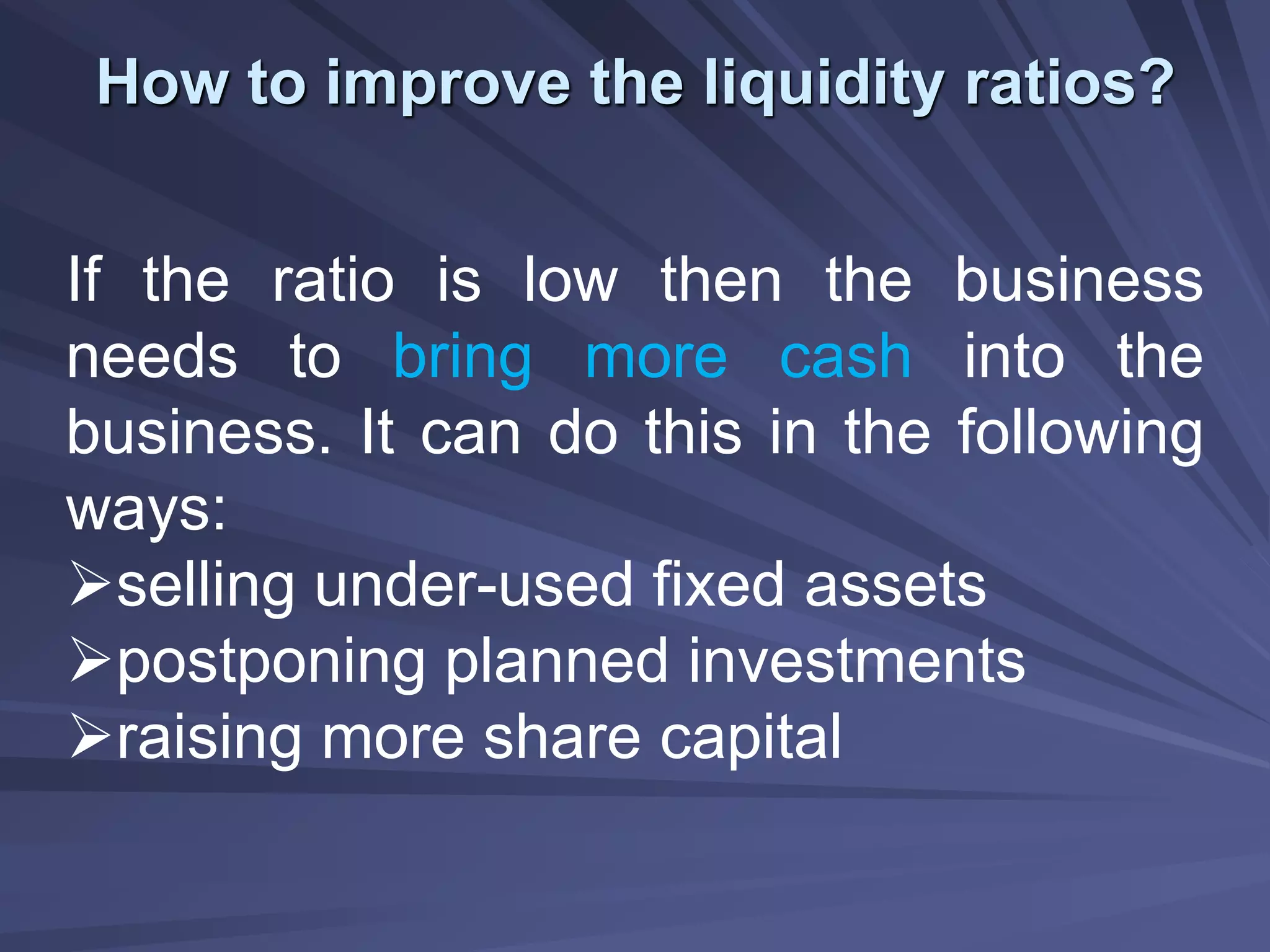 How to improve the liquidity ratios?

If the ratio is low then the business needs to bring more cash into the business. It can do this in the following ways:

➢selling under-used fixed assets
➢postponing planned investments
➢raising more share capital